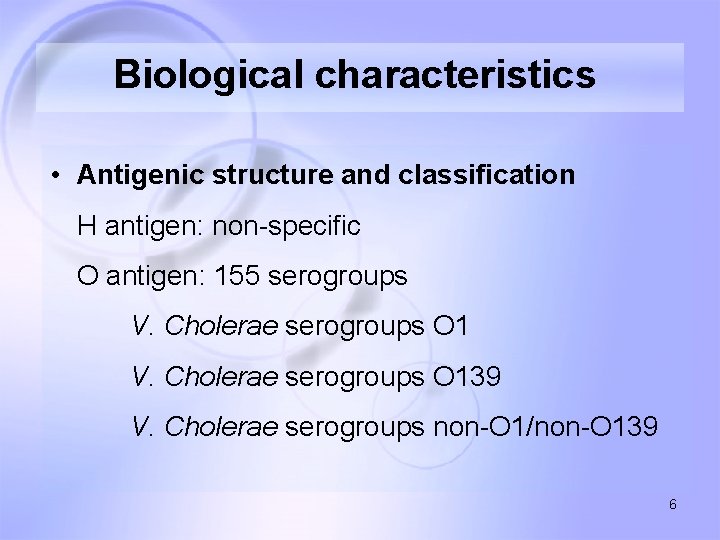 Biological characteristics

• Antigenic structure and classification

H antigen: non-specific

O antigen: 155 serogroups

V. Cholerae serogroups O1

V. Cholerae serogroups O139

V. Cholerae serogroups non-O1/non-O139

6